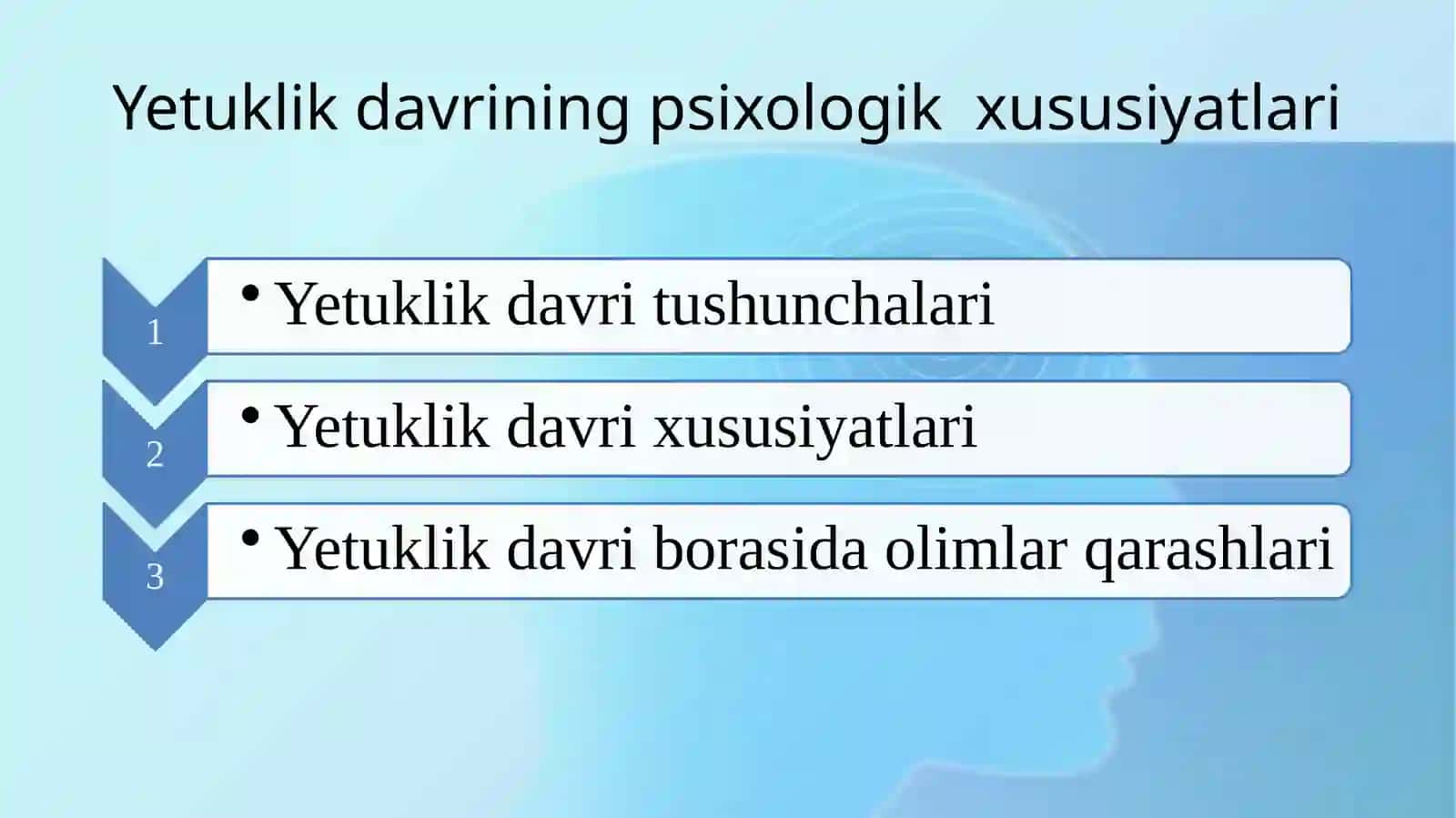 Yetuklik davrining psixologik xususiyatlari

1
• Yetuklik davri tushunchalari

2
• Yetuklik davri xususiyatlari

3
• Yetuklik davri borasida olimlar qarashlari